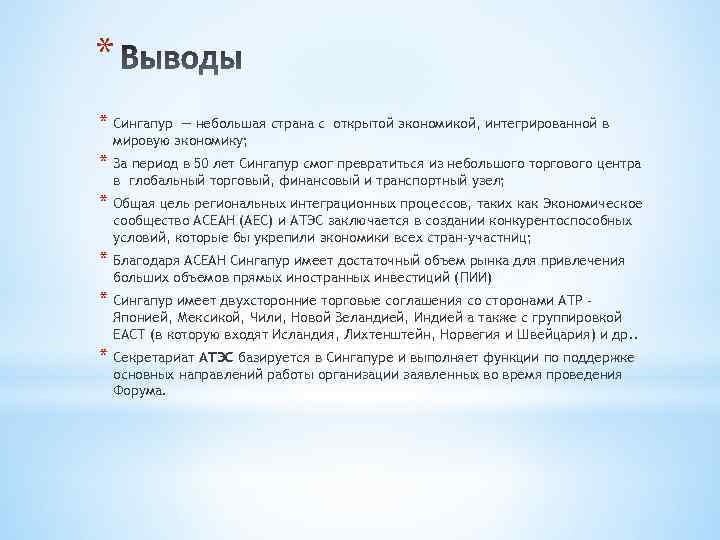 * Выводы

* Сингапур — небольшая страна с открытой экономикой, интегрированной в мировую экономику;

* За период в 50 лет Сингапур смог превратиться из небольшого торгового центра в глобальный торговый, финансовый и транспортный узел;

* Общая цель региональных интеграционных процессов, таких как Экономическое сообщество АСЕАН (АЕС) и АТЭС заключается в создании конкурентоспособных условий, которые бы укрепили экономики всех стран-участниц;

* Благодаря АСЕАН Сингапур имеет достаточный объем рынка для привлечения больших объемов прямых иностранных инвестиций (ПИИ)

* Сингапур имеет двухсторонние торговые соглашения со сторонами АТР - Японией, Мексикой, Чили, Новой Зеландией, Индией а также с группировкой ЕАСТ (в которую входят Исландия, Лихтенштейн, Норвегия и Швейцария) и др..

* Секретариат АТЭС базируется в Сингапуре и выполняет функции по поддержке основных направлений работы организации заявленных во время проведения Форума.